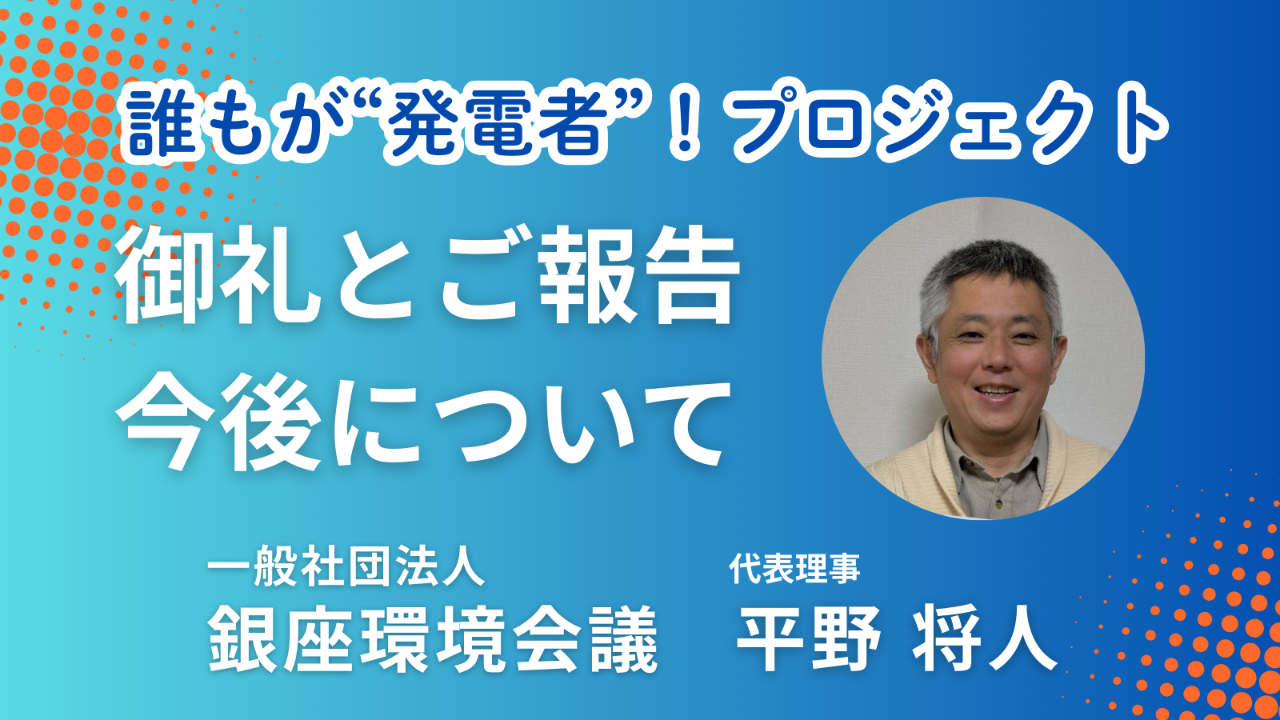 誰もが“発電者”！プロジェクト

御礼とご報告
今後について

一般社団法人
銀座環境会議

代表理事
平野 将人